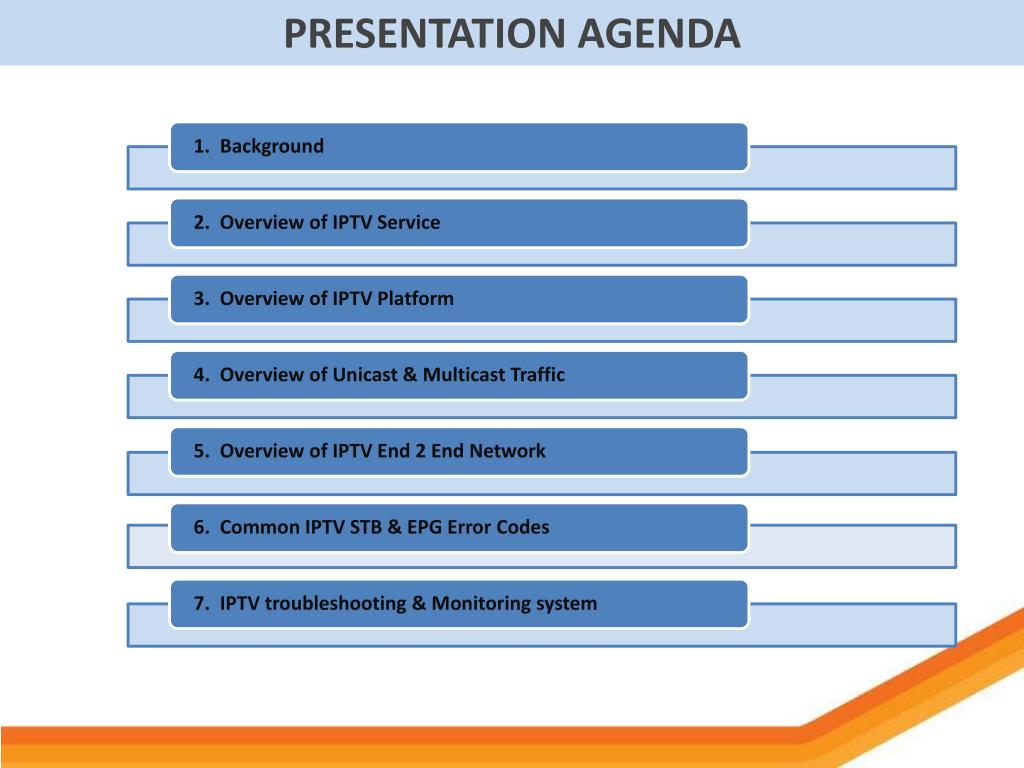 PRESENTATION AGENDA

1. Background

2. Overview of IPTV Service

3. Overview of IPTV Platform

4. Overview of Unicast & Multicast Traffic

5. Overview of IPTV End 2 End Network

6. Common IPTV STB & EPG Error Codes

7. IPTV troubleshooting & Monitoring system